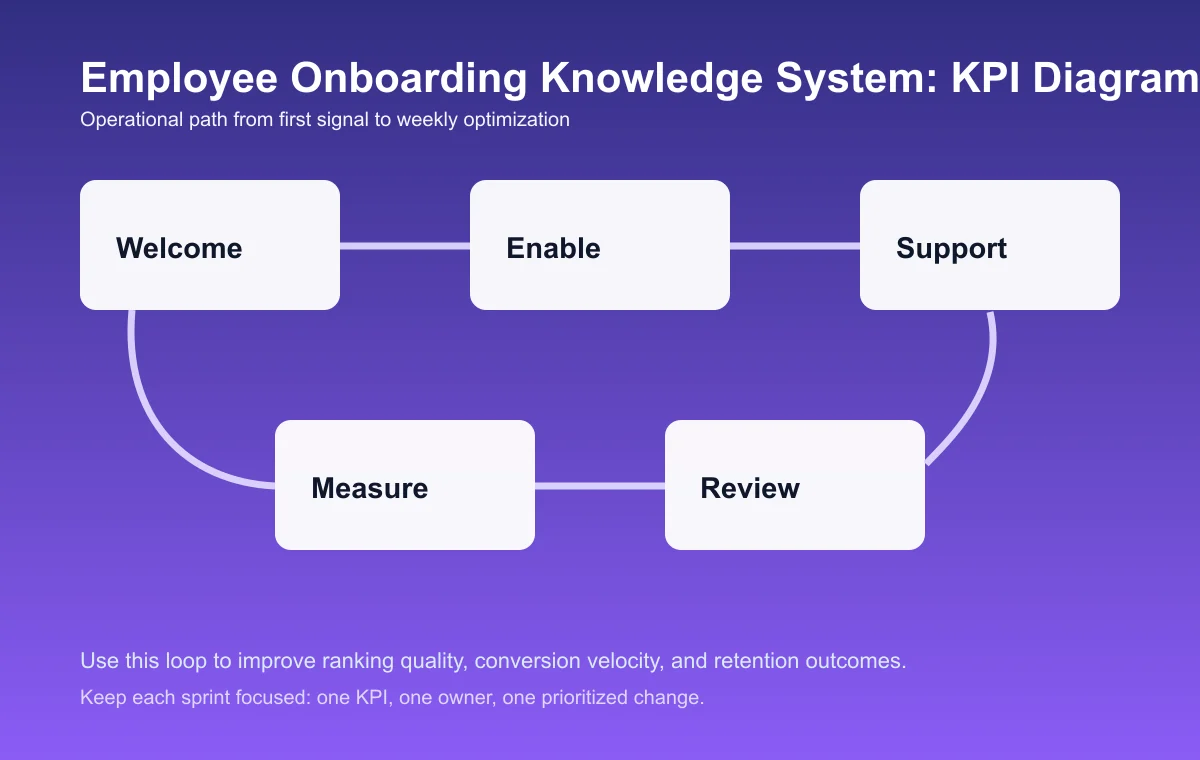 Employee Onboarding Knowledge System: KPI Diagram

Operational path from first signal to weekly optimization

Welcome

Enable

Support

Measure

Review

Use this loop to improve ranking quality, conversion velocity, and retention outcomes.

Keep each sprint focused: one KPI, one owner, one prioritized change.